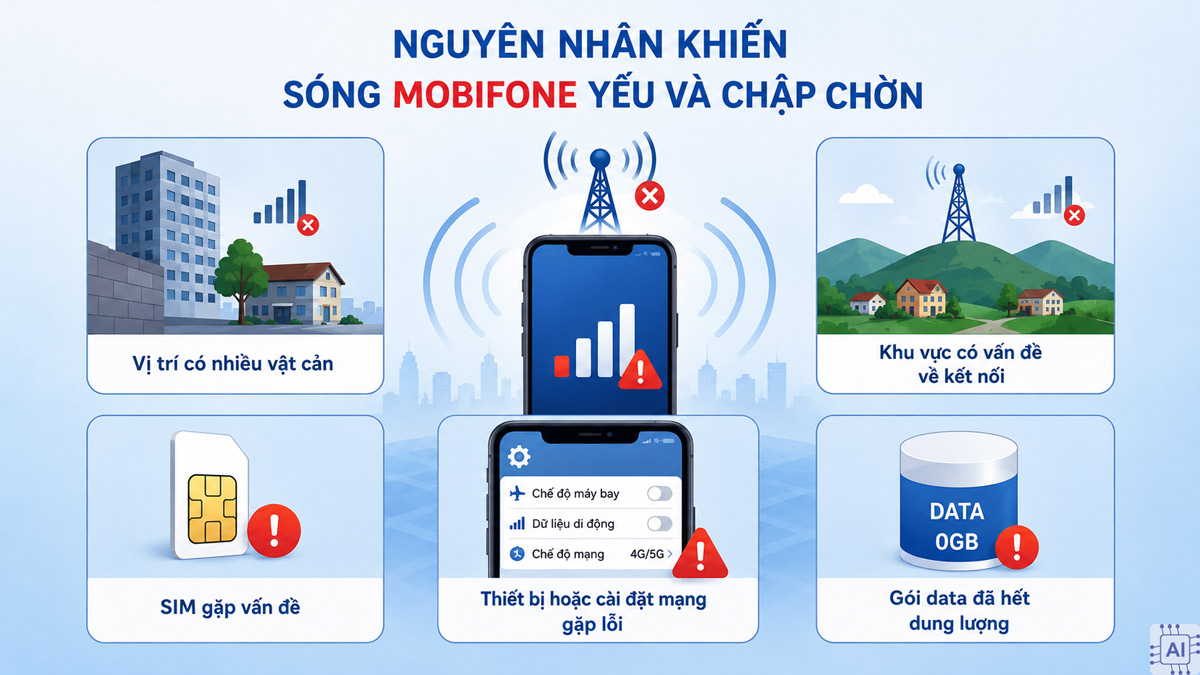 NGUYÊN NHÂN KHIẾN SÓNG MOBIFONE YẾU VÀ CHẬP CHỜN

Vị trí có nhiều vật cản

Khu vực có vấn đề về kết nối

SIM gặp vấn đề

Chế độ máy bay
Dữ liệu di động
Chế độ mạng 4G/5G

Thiết bị hoặc cài đặt mạng gặp lỗi

DATA 0GB

Gói data đã hết dung lượng

AI